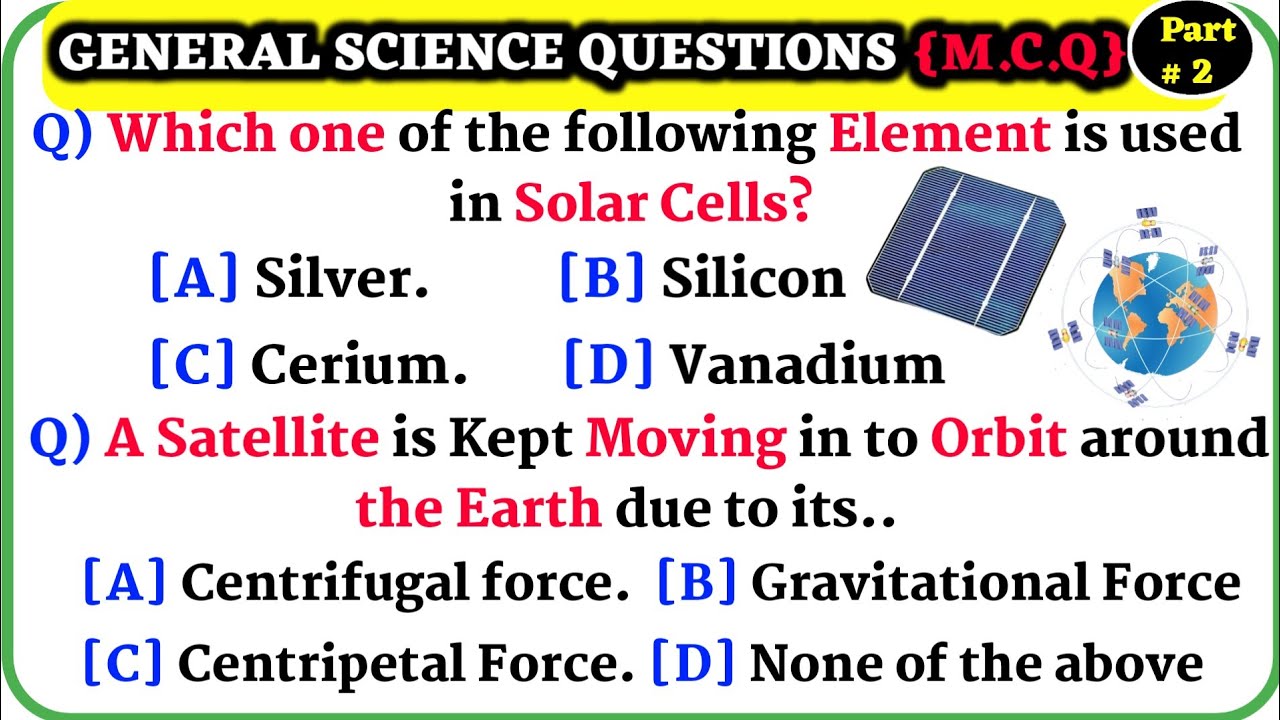 GENERAL SCIENCE QUESTIONS {M.C.Q}

Part # 2

Q) Which one of the following Element is used in Solar Cells?

[A] Silver. [B] Silicon

[C] Cerium. [D] Vanadium

Q) A Satellite is Kept Moving in to Orbit around the Earth due to its..

[A] Centrifugal force. [B] Gravitational Force

[C] Centripetal Force. [D] None of the above